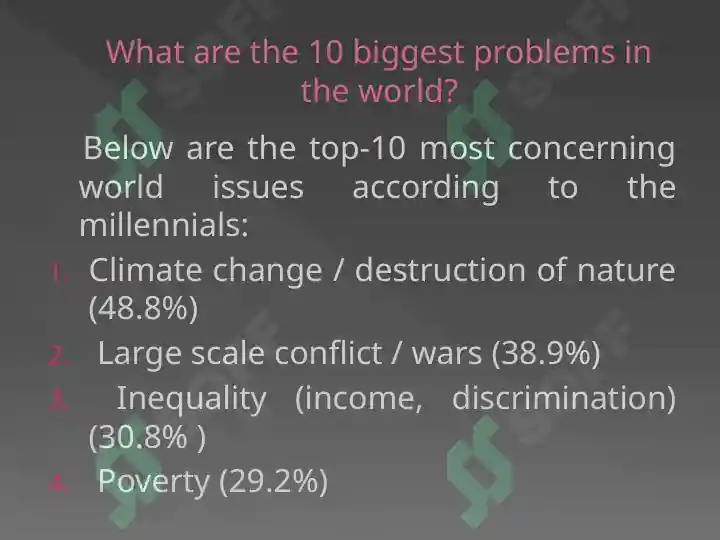 What are the 10 biggest problems in the world?

Below are the top-10 most concerning world issues according to the millennials:

1. Climate change / destruction of nature (48.8%)
2. Large scale conflict / wars (38.9%)
3. Inequality (income, discrimination) (30.8% )
4. Poverty (29.2%)